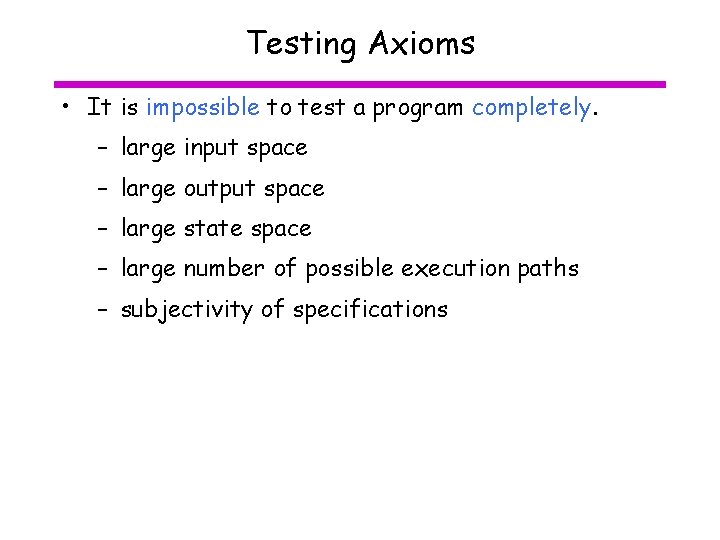 Testing Axioms

• It is impossible to test a program completely.
– large input space
– large output space
– large state space
– large number of possible execution paths
– subjectivity of specifications